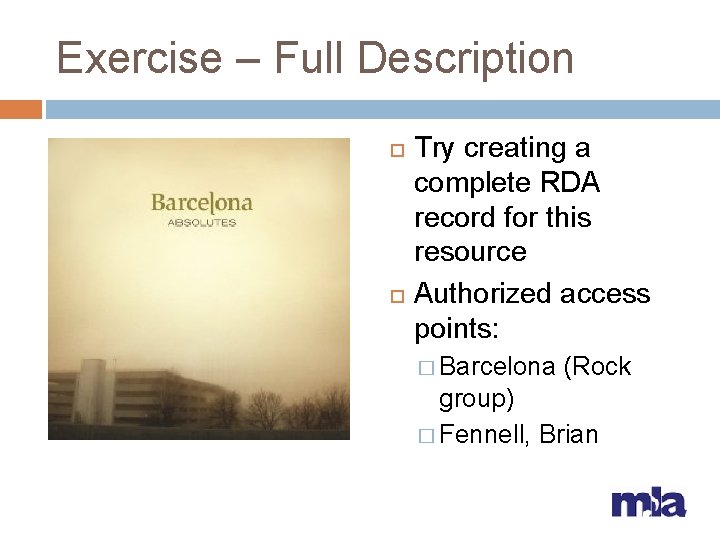 Exercise – Full Description

Barcelona
ABSOLUTES

Try creating a complete RDA record for this resource

Authorized access points:

Barcelona (Rock group)

Fennell, Brian

mla